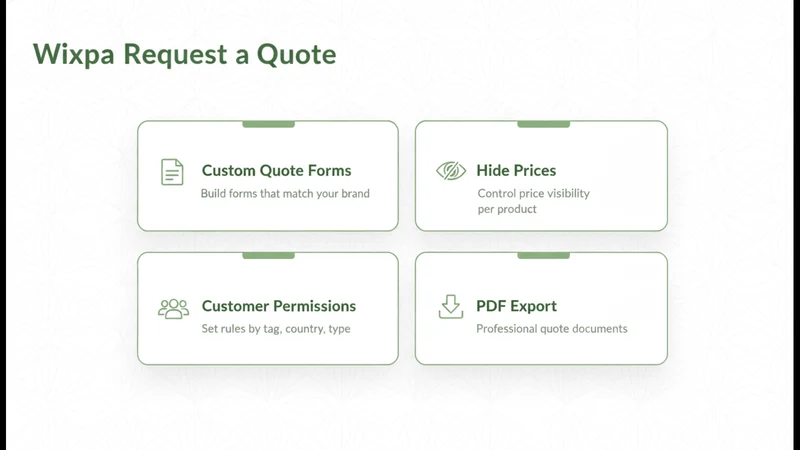 Wixpa Request a Quote

Custom Quote Forms
Build forms that match your brand

Hide Prices
Control price visibility per product

Customer Permissions
Set rules by tag, country, type

PDF Export
Professional quote documents